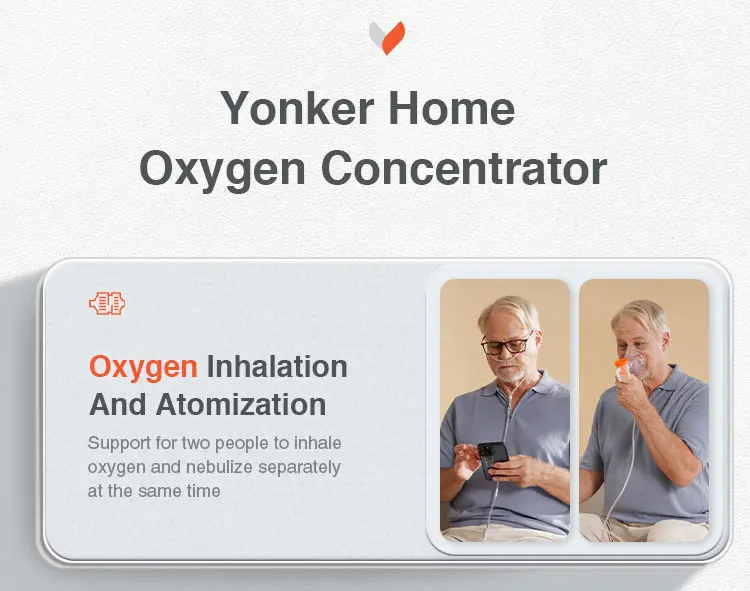 Yonker Home Oxygen Concentrator

Oxygen Inhalation And Atomization

Support for two people to inhale oxygen and nebulize separately at the same time